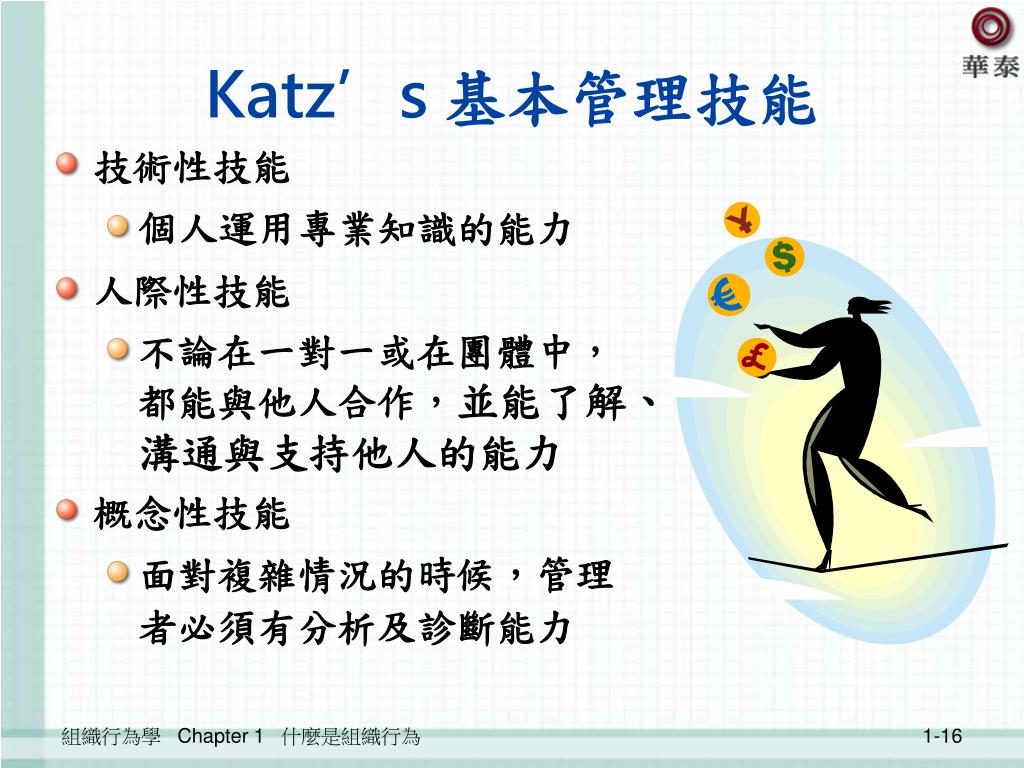 華泰

Katz’s 基本管理技能

技術性技能

個人運用專業知識的能力

人際性技能

不論在一對一或在團體中，都能與他人合作，並能了解、溝通與支持他人的能力

概念性技能

面對複雜情況的時候，管理者必須有分析及診斷能力

¥ $ € £

組織行為學 Chapter 1 什麼是組織行為

1-16